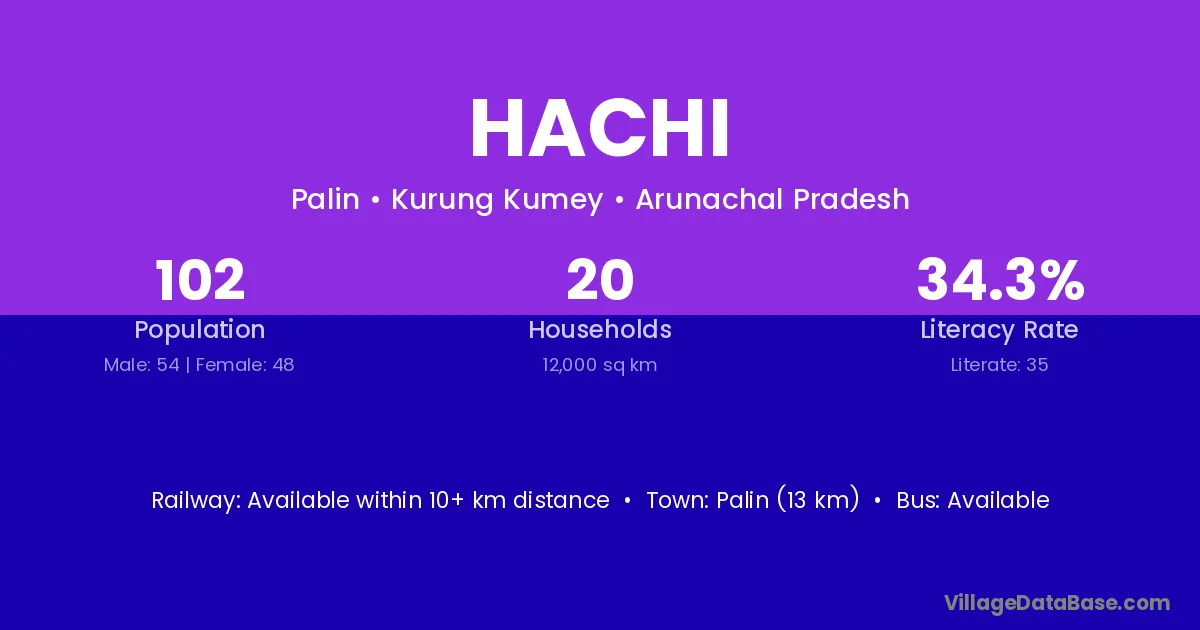 HACHI

Palin • Kurung Kumey • Arunachal Pradesh

102
Population
Male: 54 | Female: 48

20
Households
12,000 sq km

34.3%
Literacy Rate
Literate: 35

Railway: Available within 10+ km distance • Town: Palin (13 km) • Bus: Available

VillageDataBase.com